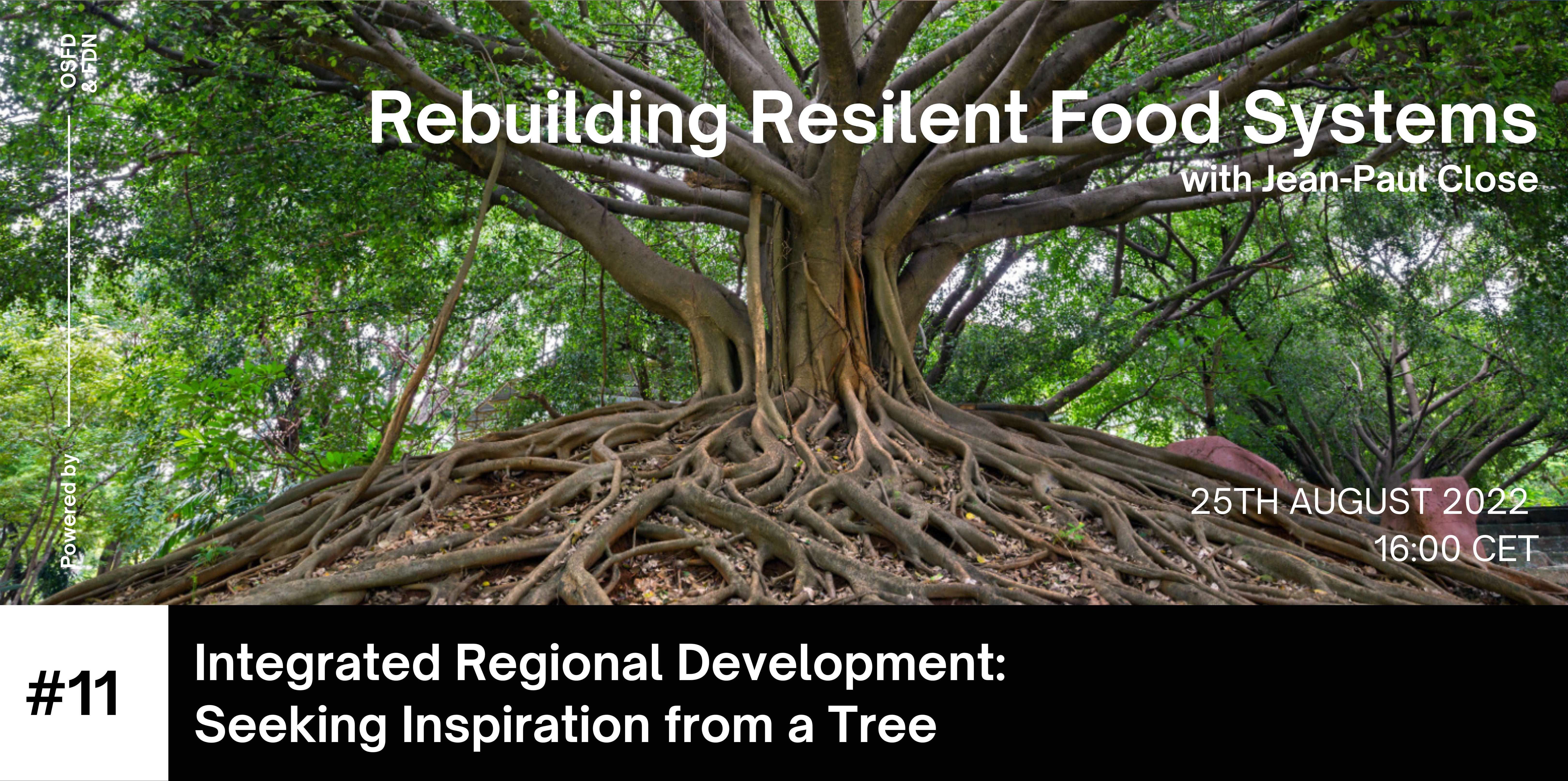 Powered by
OSFD & FDN

Rebuilding Resilent Food Systems
with Jean-Paul Close

25TH AUGUST 2022
16:00 CET

#11

Integrated Regional Development: Seeking Inspiration from a Tree